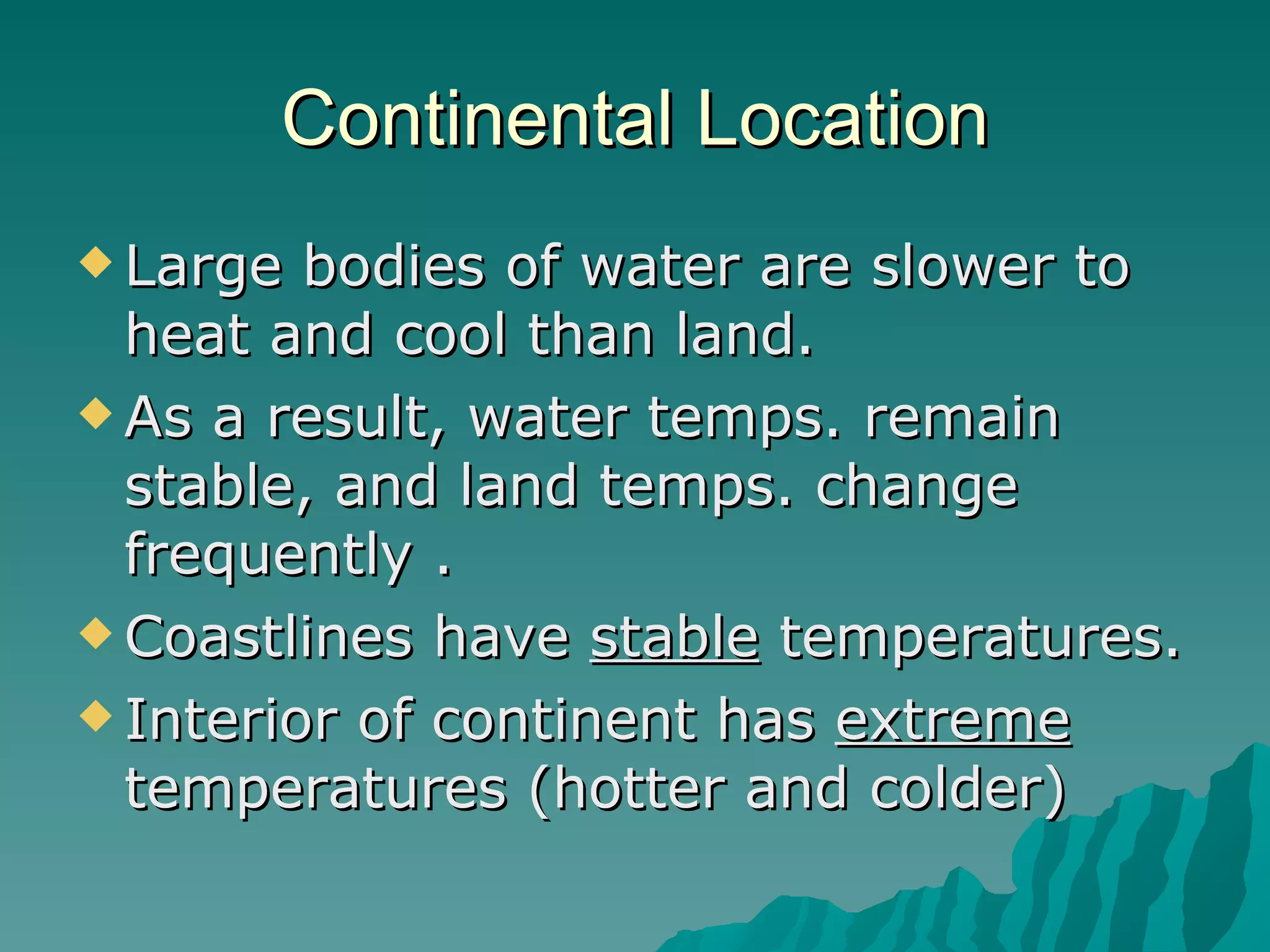 Continental Location

◆ Large bodies of water are slower to heat and cool than land.

◆ As a result, water temps. remain stable, and land temps. change frequently .

◆ Coastlines have stable temperatures.

◆ Interior of continent has extreme temperatures (hotter and colder)